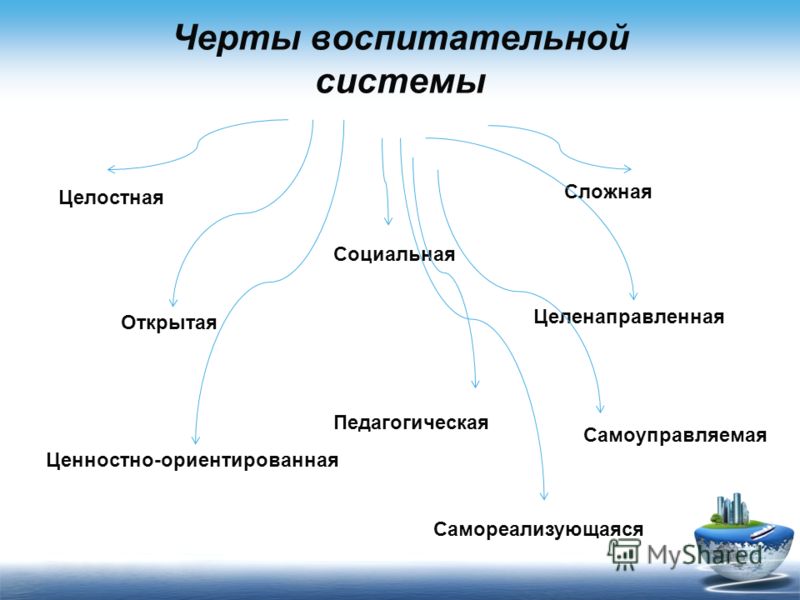 Черты воспитательной системы

Целостная

Сложная

Социальная

Открытая

Целенаправленная

Педагогическая

Самоуправляемая

Ценностно-ориентированная

Самореализующаяся

MyShared